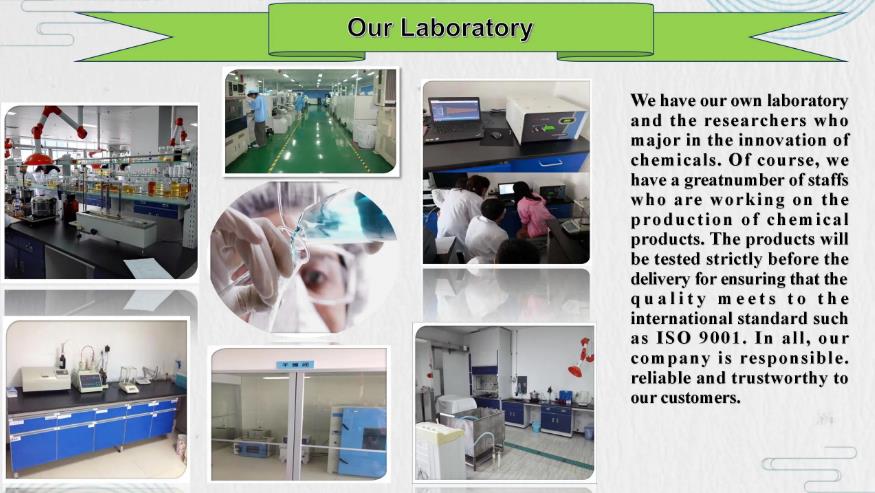 Our Laboratory

We have our own laboratory and the researchers who major in the innovation of chemicals. Of course, we have a greatnumber of staffs who are working on the production of chemical products. The products will be tested strictly before the delivery for ensuring that the quality meets to the international standard such as ISO 9001. In all, our company is responsible. reliable and trustworthy to our customers.